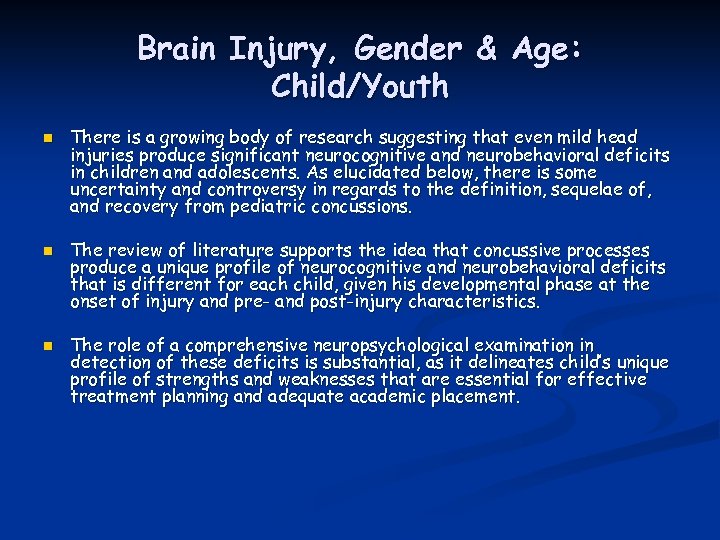 Brain Injury, Gender & Age: Child/Youth

There is a growing body of research suggesting that even mild head injuries produce significant neurocognitive and neurobehavioral deficits in children and adolescents. As elucidated below, there is some uncertainty and controversy in regards to the definition, sequelae of, and recovery from pediatric concussions.

The review of literature supports the idea that concussive processes produce a unique profile of neurocognitive and neurobehavioral deficits that is different for each child, given his developmental phase at the onset of injury and pre- and post-injury characteristics.

The role of a comprehensive neuropsychological examination in detection of these deficits is substantial, as it delineates child's unique profile of strengths and weaknesses that are essential for effective treatment planning and adequate academic placement.